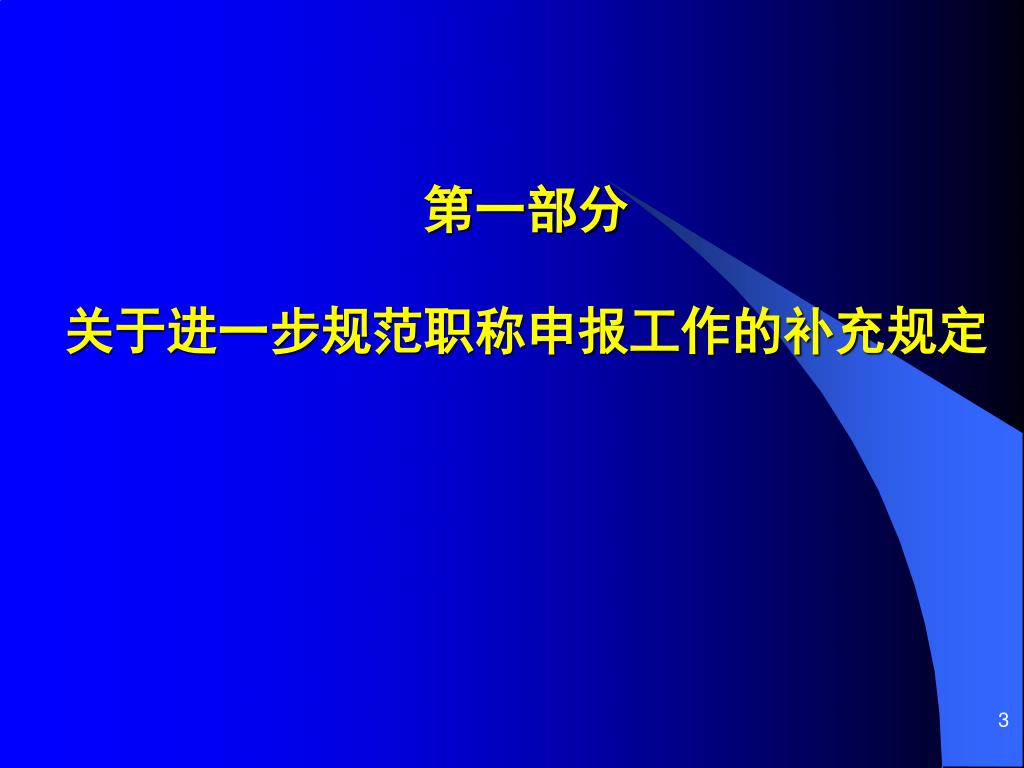 第一部分

关于进一步规范职称申报工作的补充规定

3